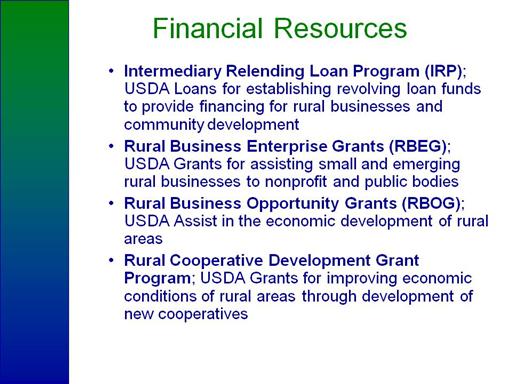 Financial Resources

• Intermediary Relending Loan Program (IRP); USDA Loans for establishing revolving loan funds to provide financing for rural businesses and community development

• Rural Business Enterprise Grants (RBEG); USDA Grants for assisting small and emerging rural businesses to nonprofit and public bodies

• Rural Business Opportunity Grants (RBOG); USDA Assist in the economic development of rural areas

• Rural Cooperative Development Grant Program; USDA Grants for improving economic conditions of rural areas through development of new cooperatives